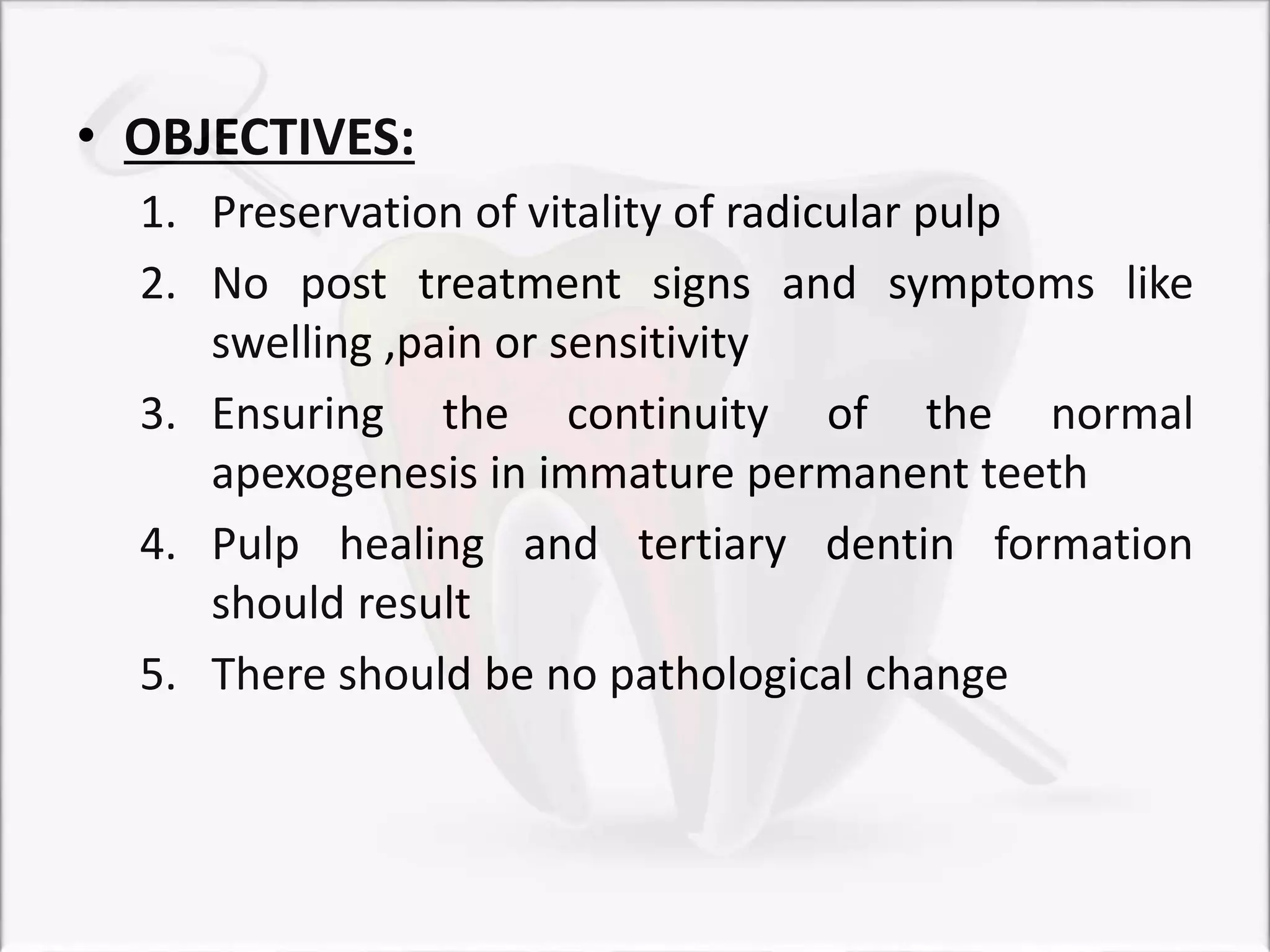 • OBJECTIVES:

1. Preservation of vitality of radicular pulp
2. No post treatment signs and symptoms like swelling ,pain or sensitivity
3. Ensuring the continuity of the normal apexogenesis in immature permanent teeth
4. Pulp healing and tertiary dentin formation should result
5. There should be no pathological change